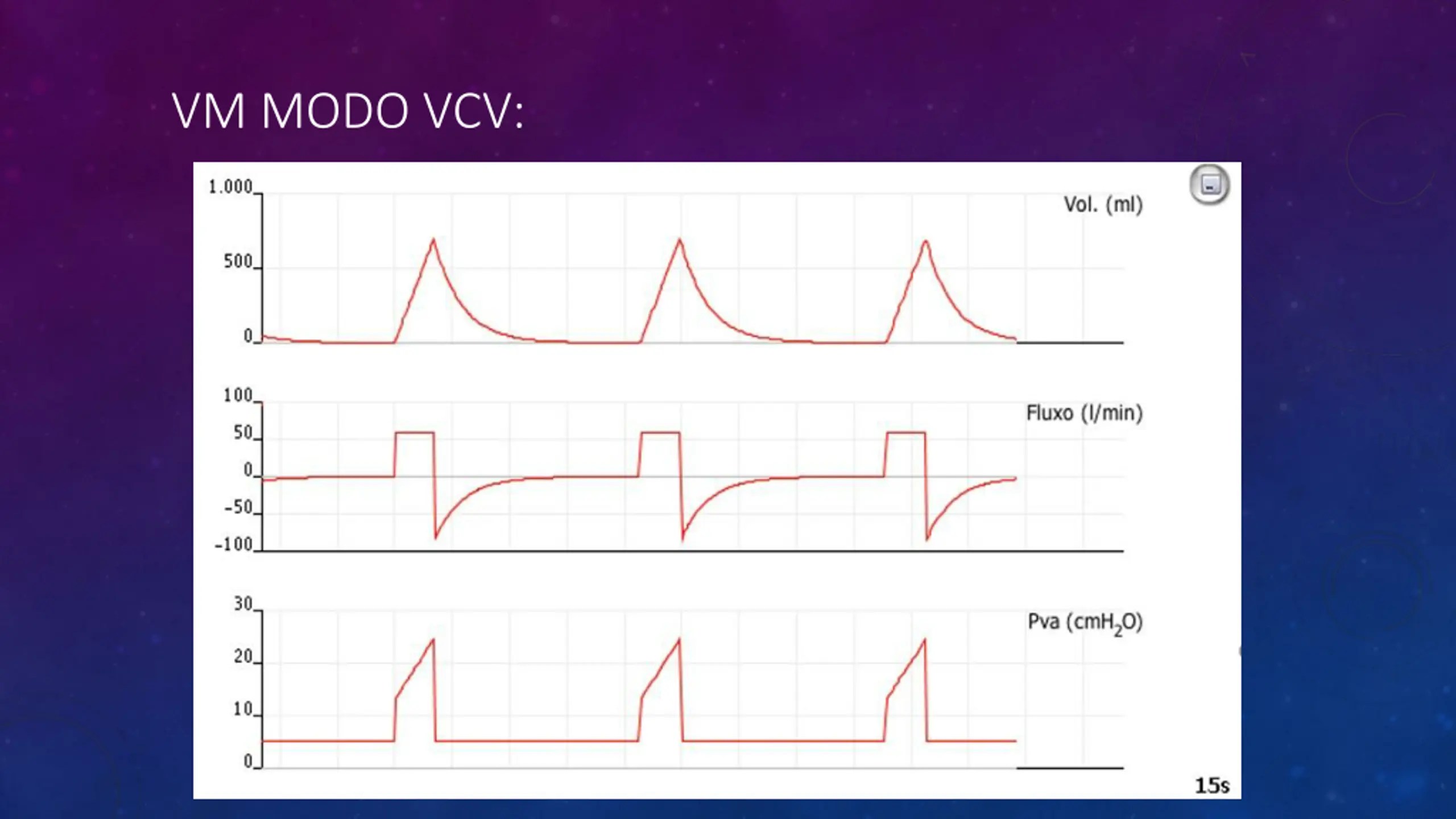 VM MODO VCV:

1.000
500
0
Vol. (ml)

100
50
0
-50
-100
Fluxo (l/min)

30
20
10
0
Pva ($cmH_2O$)

15s